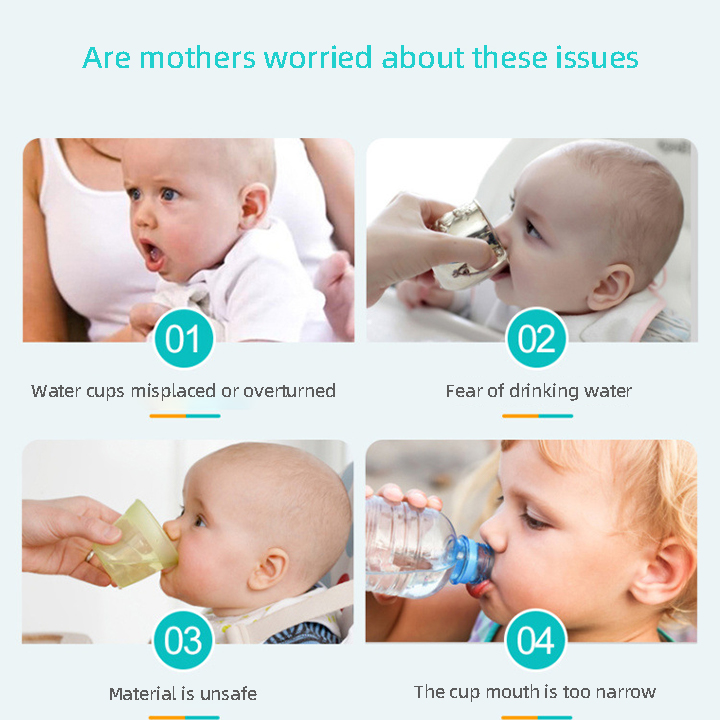 Are mothers worried about these issues

01

Water cups misplaced or overturned

02

Fear of drinking water

03

Material is unsafe

04

The cup mouth is too narrow